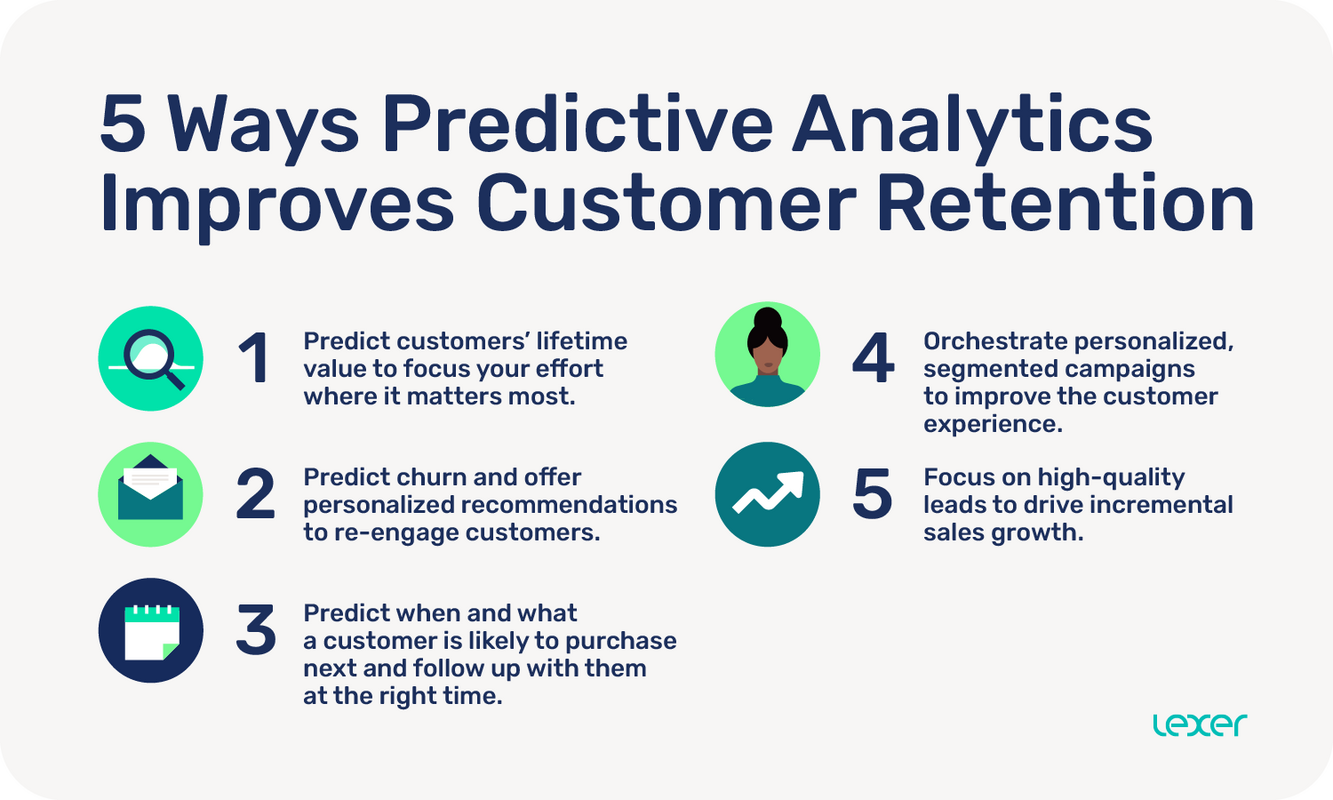 5 Ways Predictive Analytics Improves Customer Retention

1 Predict customers' lifetime value to focus your effort where it matters most.

2 Predict churn and offer personalized recommendations to re-engage customers.

3 Predict when and what a customer is likely to purchase next and follow up with them at the right time.

4 Orchestrate personalized, segmented campaigns to improve the customer experience.

5 Focus on high-quality leads to drive incremental sales growth.

lexer